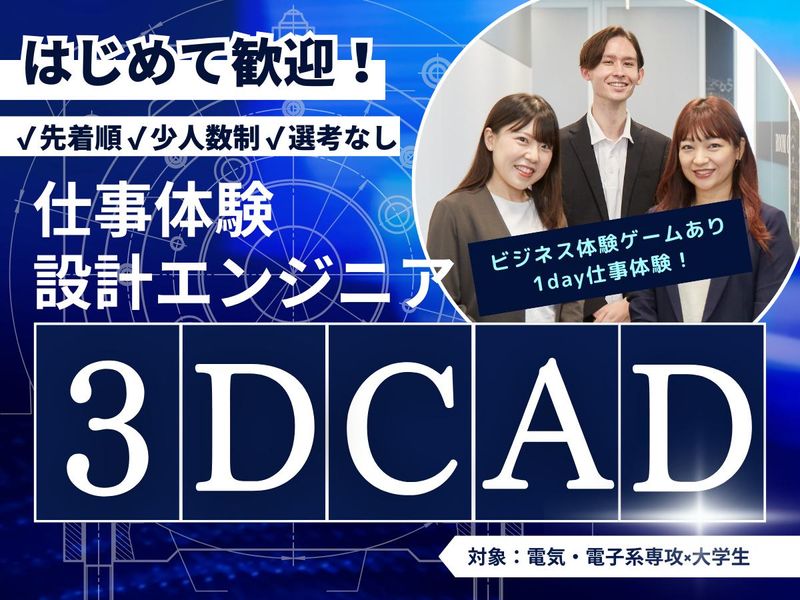 はじめて歓迎！

✓先着順 ✓少人数制 ✓選考なし

仕事体験
設計エンジニア

ビジネス体験ゲームあり
1day仕事体験！

3DCAD

対象：電気・電子系専攻×大学生